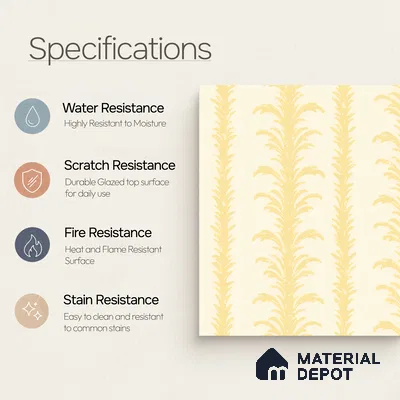 Specifications

Water Resistance
Highly Resistant to Moisture

Scratch Resistance
Durable Glazed top surface for daily use

Fire Resistance
Heat and Flame Resistant Surface

Stain Resistance
Easy to clean and resistant to common stains

MATERIAL DEPOT